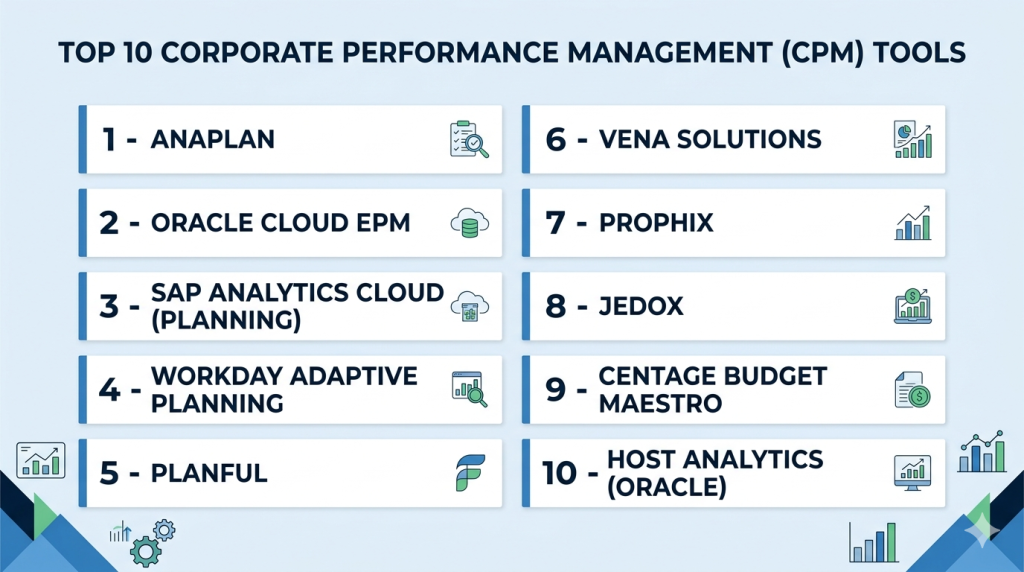 TOP 10 CORPORATE PERFORMANCE MANAGEMENT (CPM) TOOLS

1 - ANAPLAN

2 - ORACLE CLOUD EPM

3 - SAP ANALYTICS CLOUD (PLANNING)

4 - WORKDAY ADAPTIVE PLANNING

5 - PLANFUL

6 - VENA SOLUTIONS

7 - PROPHIX

8 - JEDOX

9 - CENTAGE BUDGET MAESTRO

10 - HOST ANALYTICS (ORACLE)